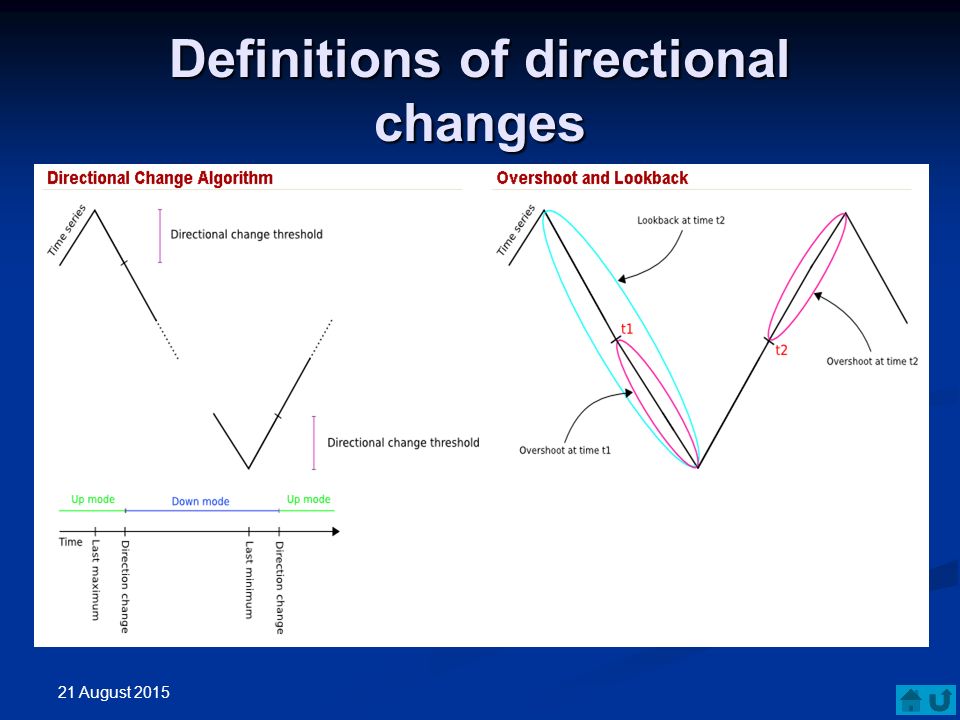 Definitions of directional changes

Directional Change Algorithm

Time series

Directional change threshold

Directional change threshold

Up mode

Down mode

Up mode

Time

Last maximum

Direction change

Last minimum

Direction change

Overshoot and Lookback

Time series

Lookback at time t2

t1

t2

Overshoot at time t2

Overshoot at time t1

21 August 2015